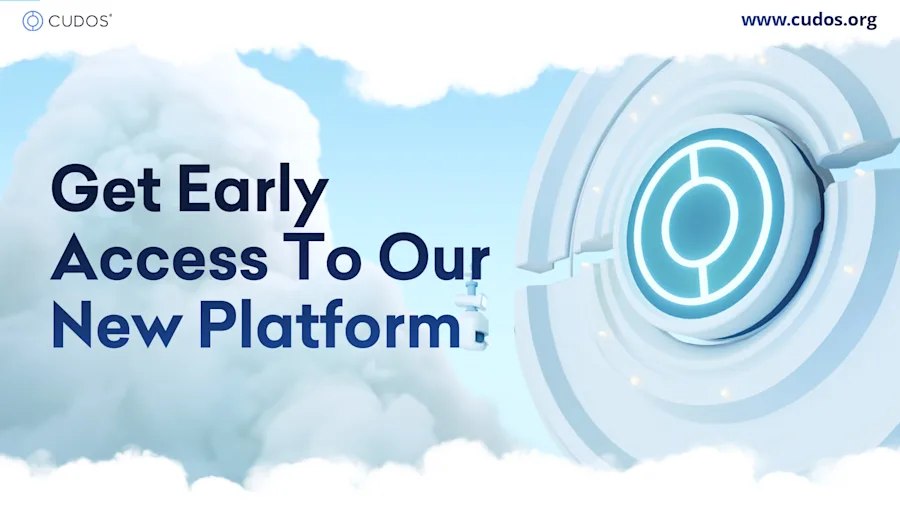 CUDOS®

www.cudos.org

Get Early Access To Our New Platform